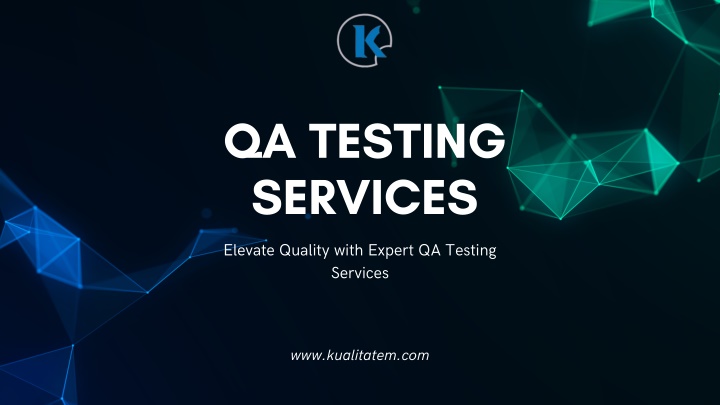 K

QA TESTING SERVICES

Elevate Quality with Expert QA Testing Services

www.kualitatem.com